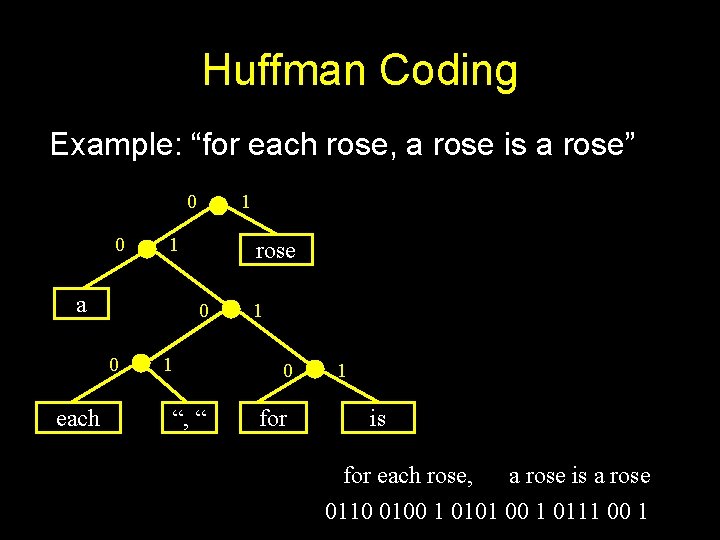 Huffman Coding

Example: “for each rose, a rose is a rose”

0 1
0 1
rose
a
0 1
0 1
0 1
each
“, “
for
is

for each rose, a rose is a rose

0110 0100 1 0101 00 1 0111 00 1